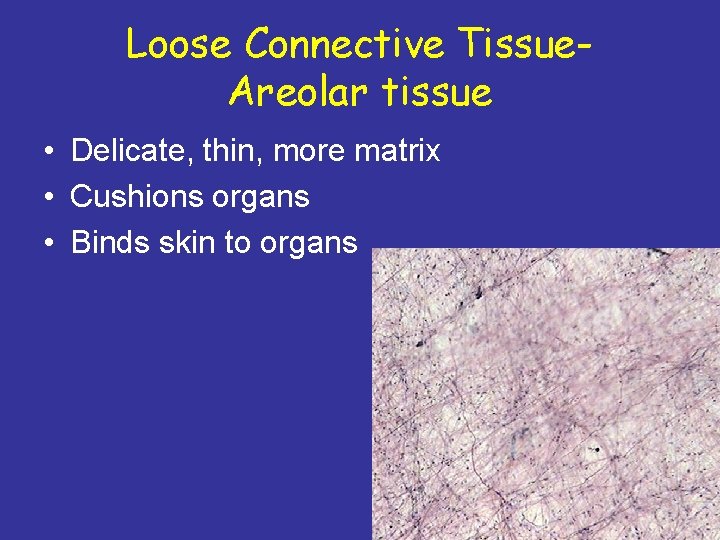 Loose Connective Tissue-
Areolar tissue

• Delicate, thin, more matrix
• Cushions organs
• Binds skin to organs